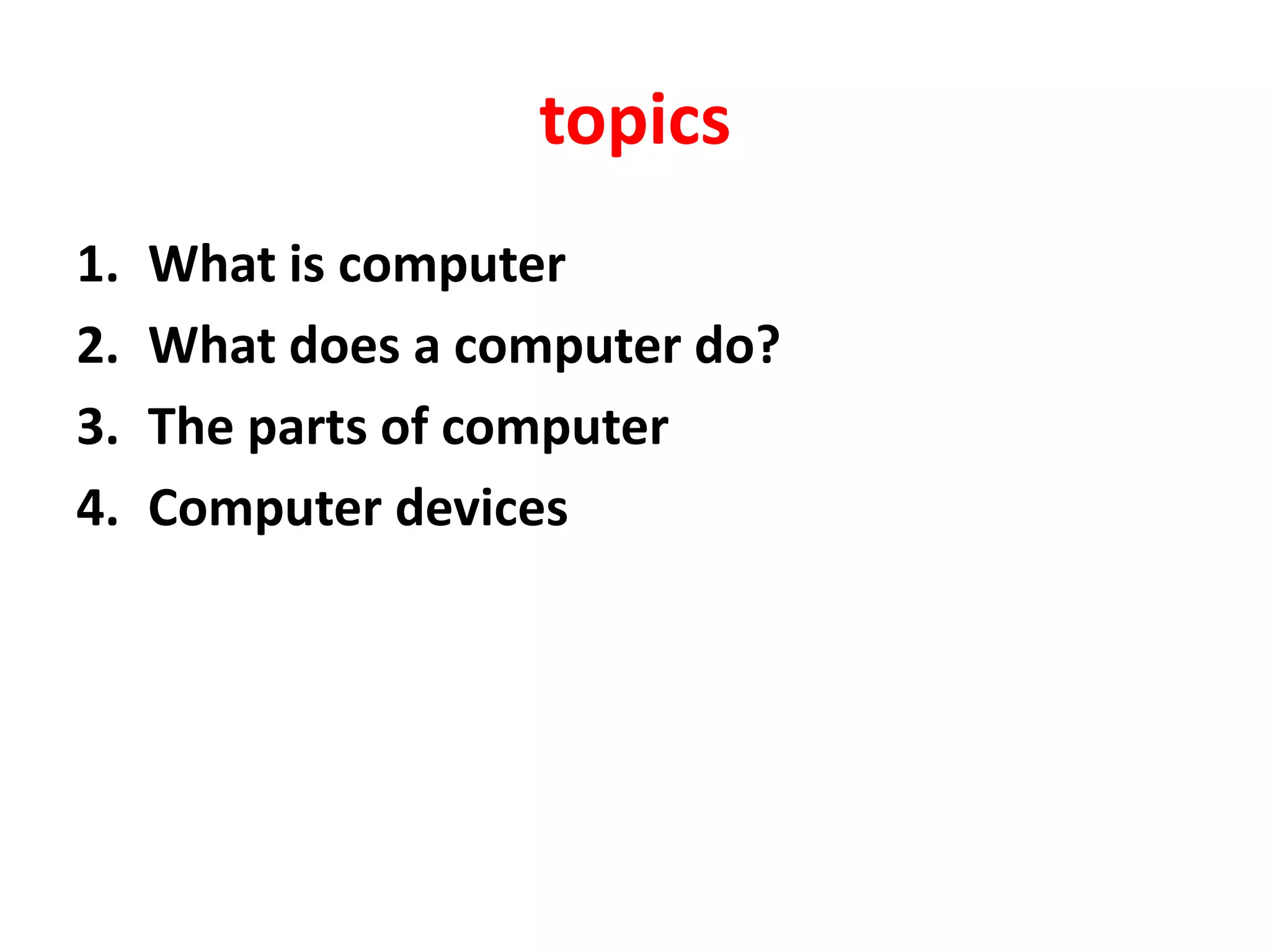 topics

1. What is computer
2. What does a computer do?
3. The parts of computer
4. Computer devices